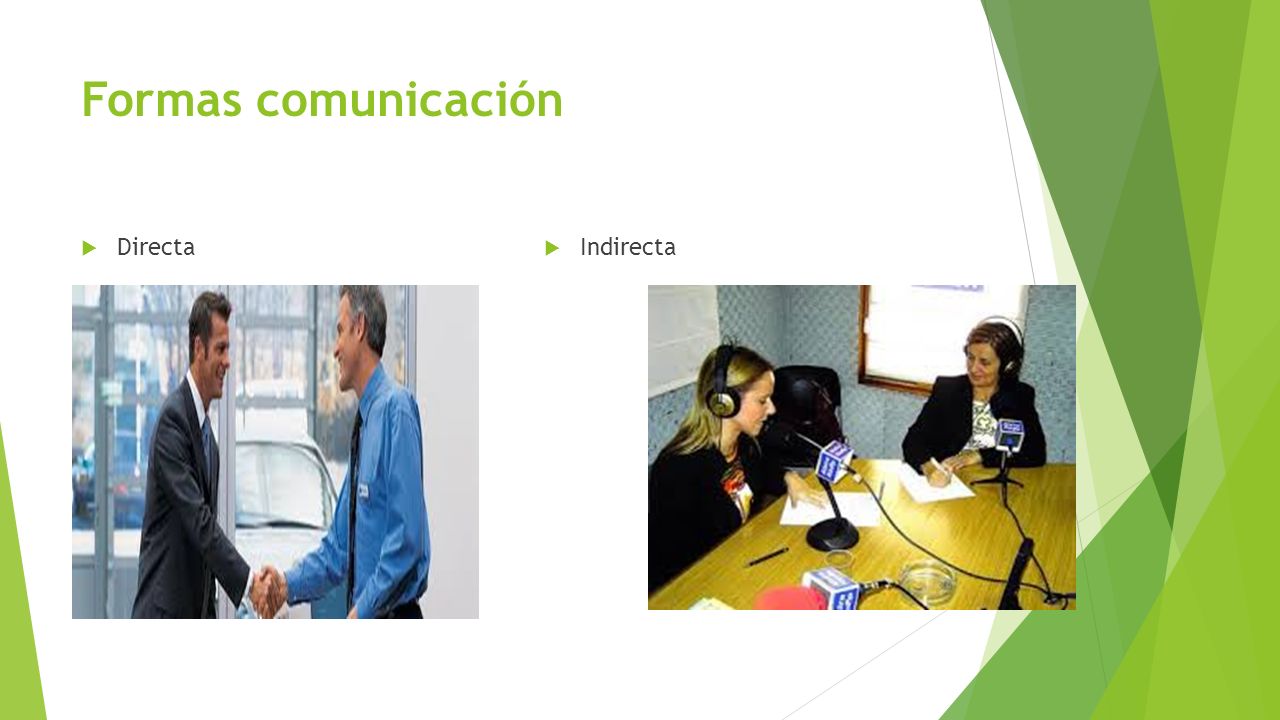 Formas comunicación

Directa

Indirecta